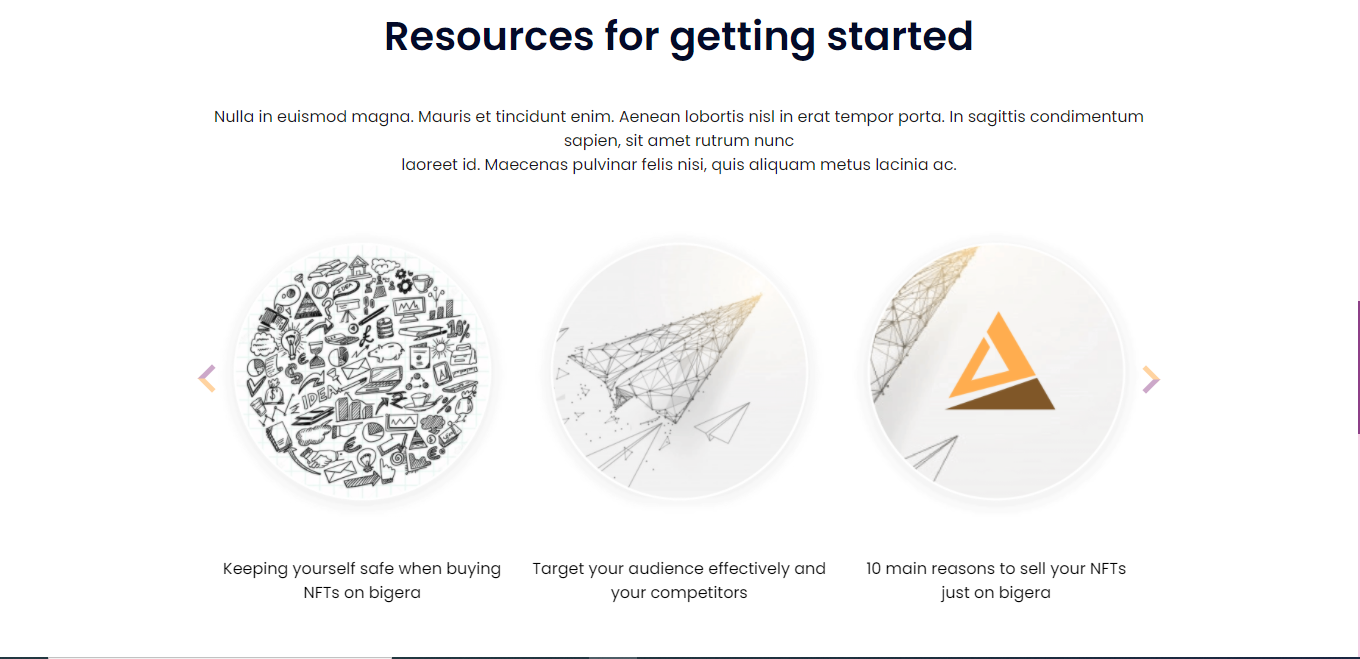 Resources for getting started

Nulla in euismod magna. Mauris et tincidunt enim. Aenean lobortis nisl in erat tempor porta. In sagittis condimentum sapien, sit amet rutrum nunc
laoreet id. Maecenas pulvinar felis nisi, quis aliquam metus lacinia ac.

IDEA

Keeping yourself safe when buying NFTs on bigera

Target your audience effectively and your competitors

10 main reasons to sell your NFTs just on bigera